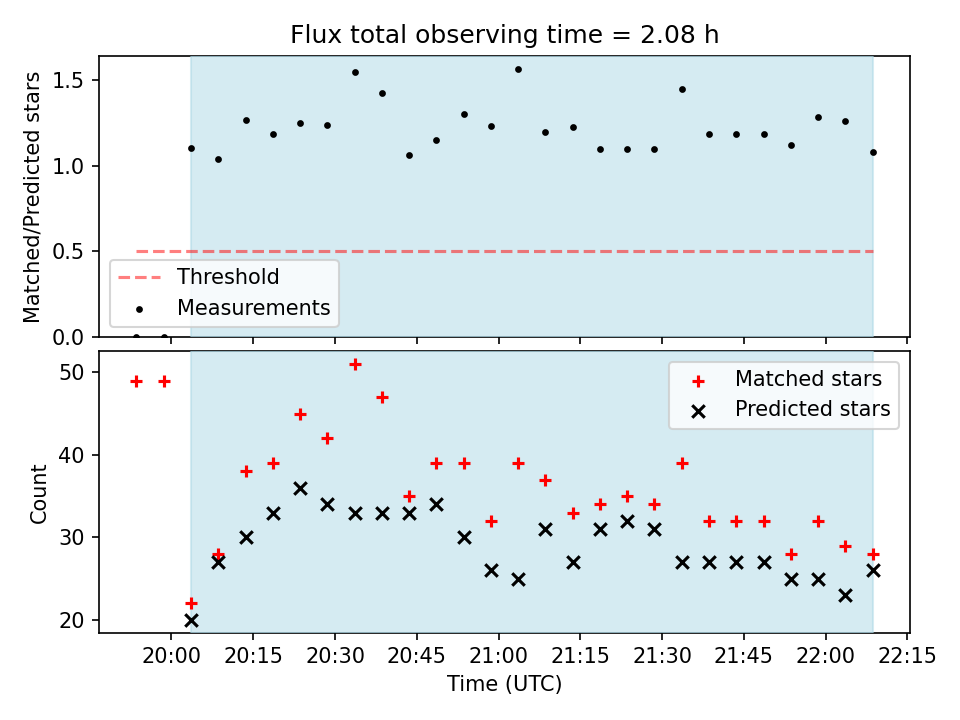 Flux total observing time = 2.08 h

Matched/Predicted stars

1.5
1.0
0.5
0.0

Threshold
Measurements

Count

50
40
30
20

Matched stars
Predicted stars

20:00 20:15 20:30 20:45 21:00 21:15 21:30 21:45 22:00 22:15

Time (UTC)